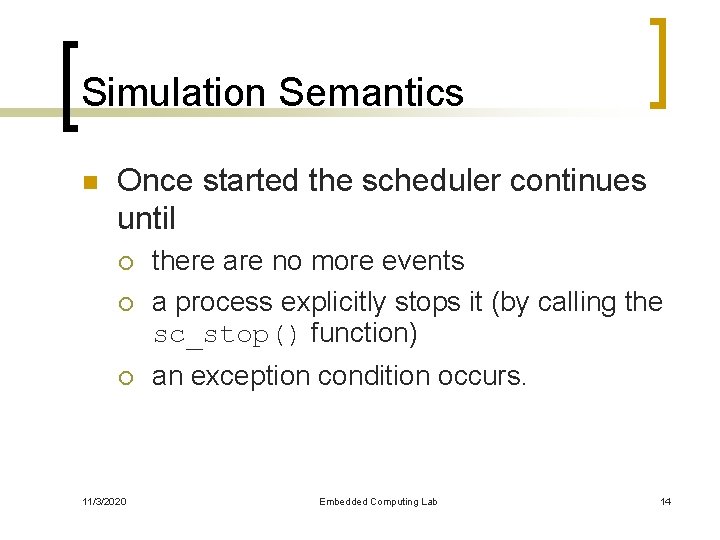 Simulation Semantics

Once started the scheduler continues until

there are no more events

a process explicitly stops it (by calling the sc_stop() function)

an exception condition occurs.

11/3/2020

Embedded Computing Lab

14